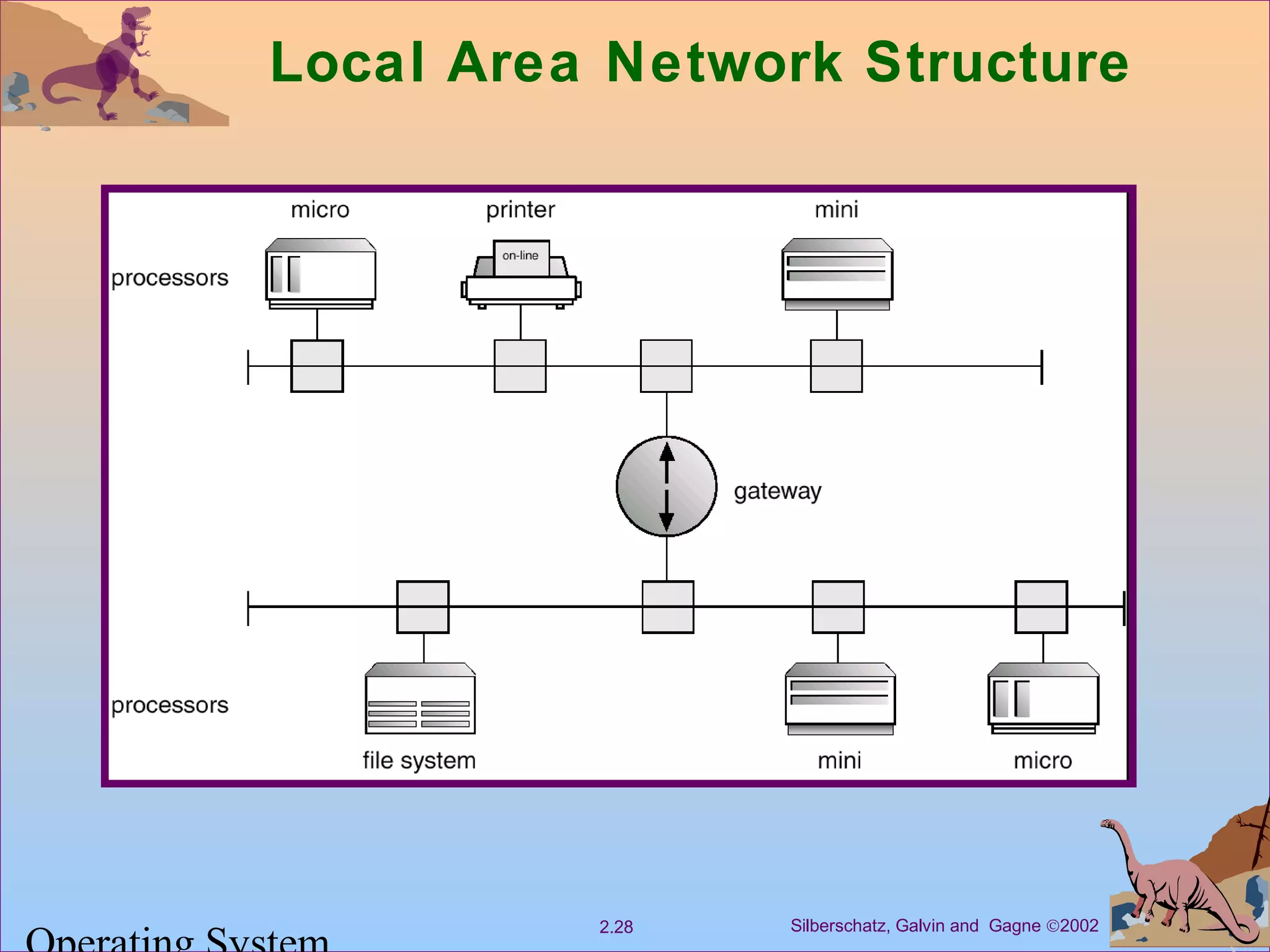 Local Area Network Structure

micro
printer
mini
processors
on-line
gateway
processors
file system
mini
micro

Operating System
2.28
Silberschatz, Galvin and Gagne ©2002